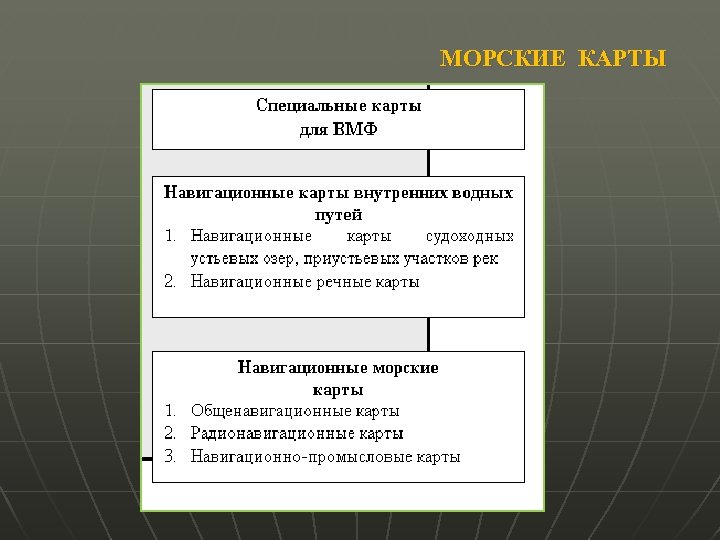 МОРСКИЕ КАРТЫ

Специальные карты для ВМФ

Навигационные карты внутренних водных путей

1. Навигационные карты судоходных устьевых озер, приустьевых участков рек
2. Навигационные речные карты

Навигационные морские карты

1. Общенавигационные карты
2. Радионавигационные карты
3. Навигационно-промысловые карты